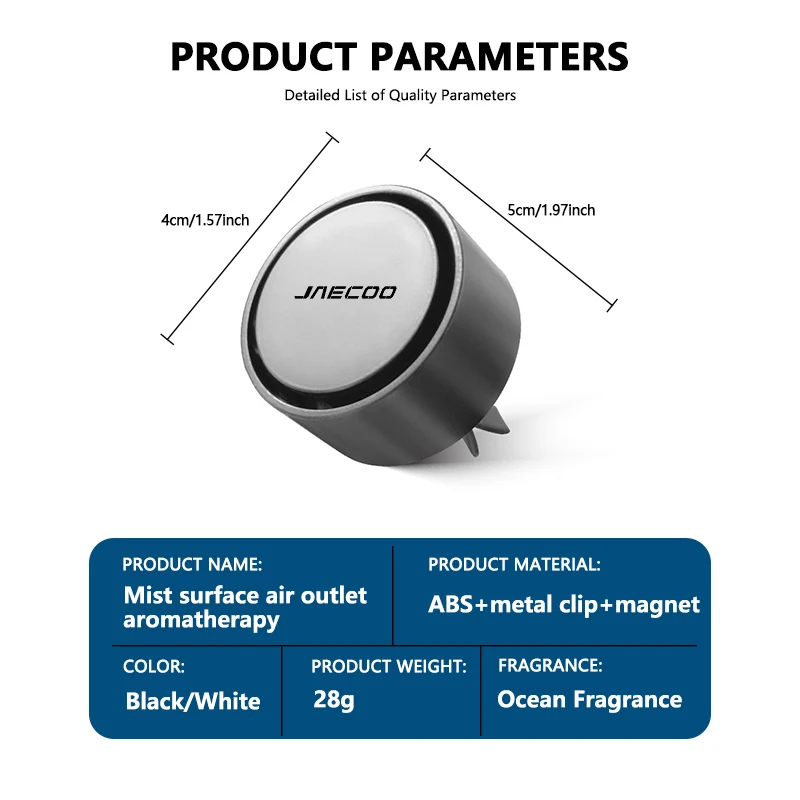 PRODUCT PARAMETERS

Detailed List of Quality Parameters

4cm/1.57inch

5cm/1.97inch

JAECOO

PRODUCT NAME:
Mist surface air outlet aromatherapy

PRODUCT MATERIAL:
ABS+metal clip+magnet

COLOR:
Black/White

PRODUCT WEIGHT:
28g

FRAGRANCE:
Ocean Fragrance